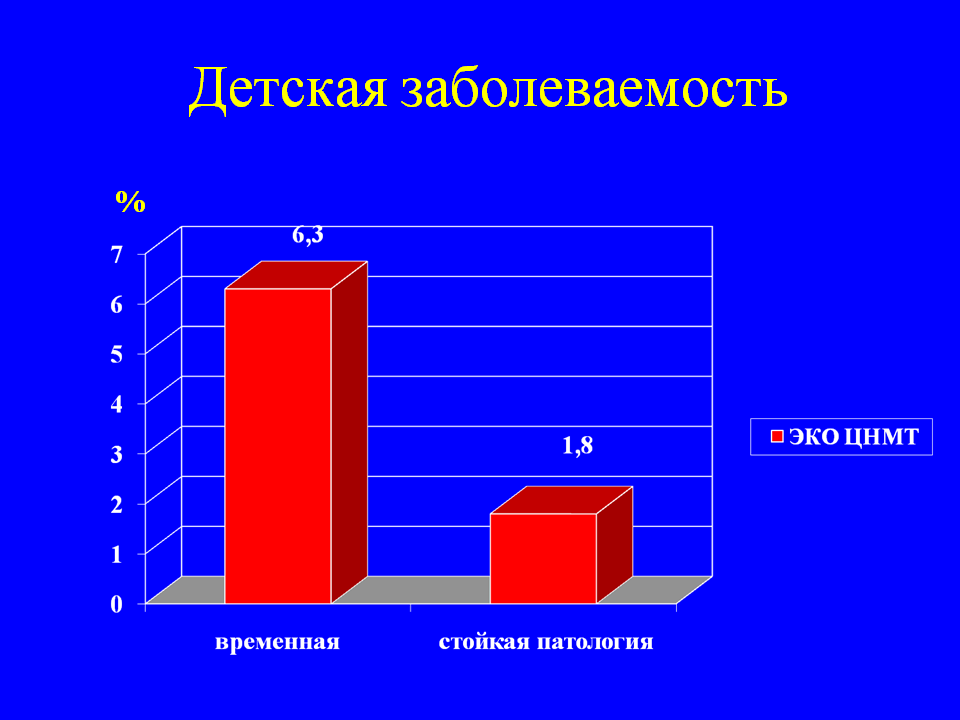 Детская заболеваемость

%

7
6
5
4
3
2
1
0

6,3

1,8

временная

стойкая патология

ЭКО ЦНМТ